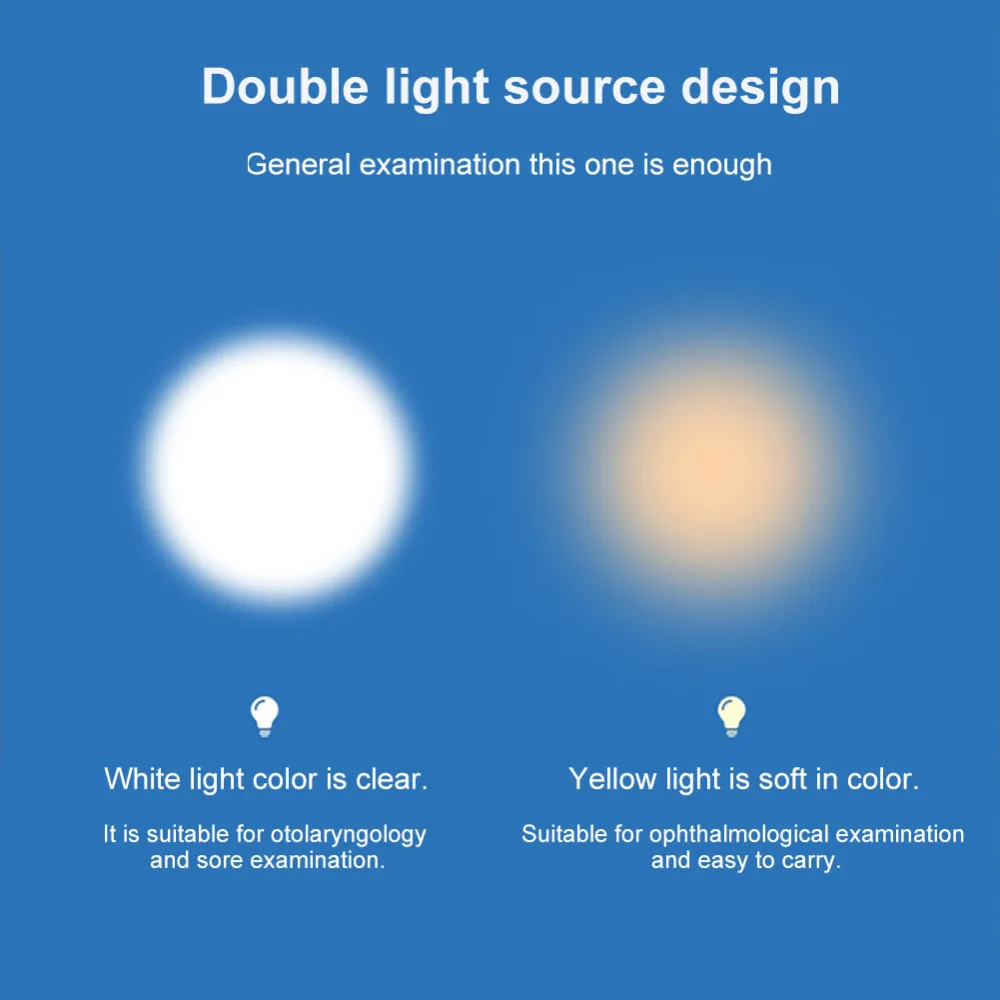 Double light source design

General examination this one is enough

White light color is clear.

It is suitable for otolaryngology and sore examination.

Yellow light is soft in color.

Suitable for ophthalmological examination and easy to carry.